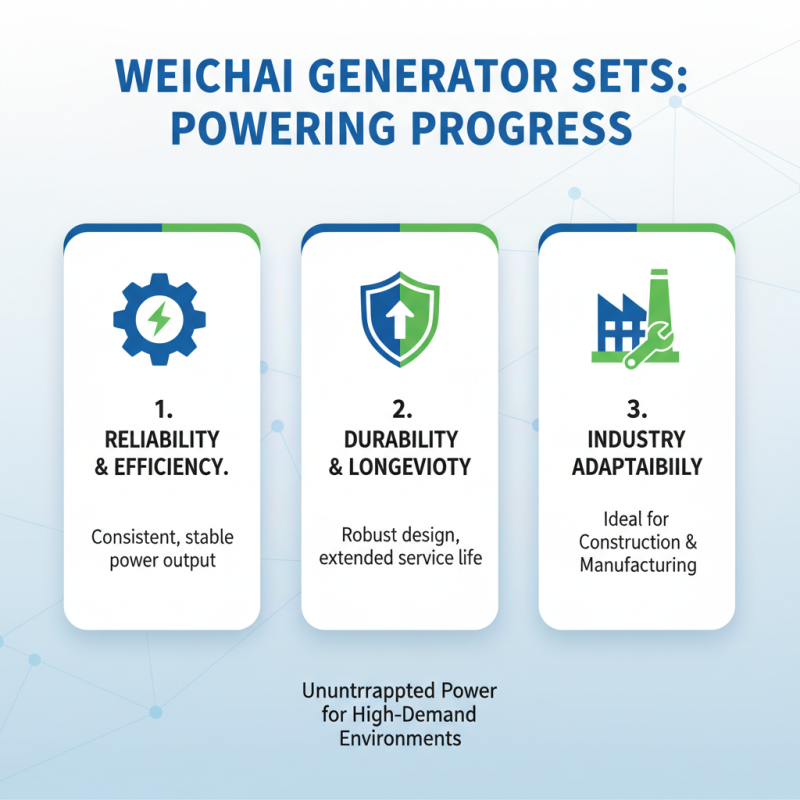 WEICHAI GENERATOR SETS: POWERING PROGRESS

1.
RELIABILITY & EFFICIENCY.

Consistent, stable power output

2.
DURABILITY & LONGEVIOTY

Robust design, extended service life

3.
INDUSTRY ADAPTAIBIILY

Ideal for Construction & Manufacturing

Ununtrrappted Power for High-Demand Environments